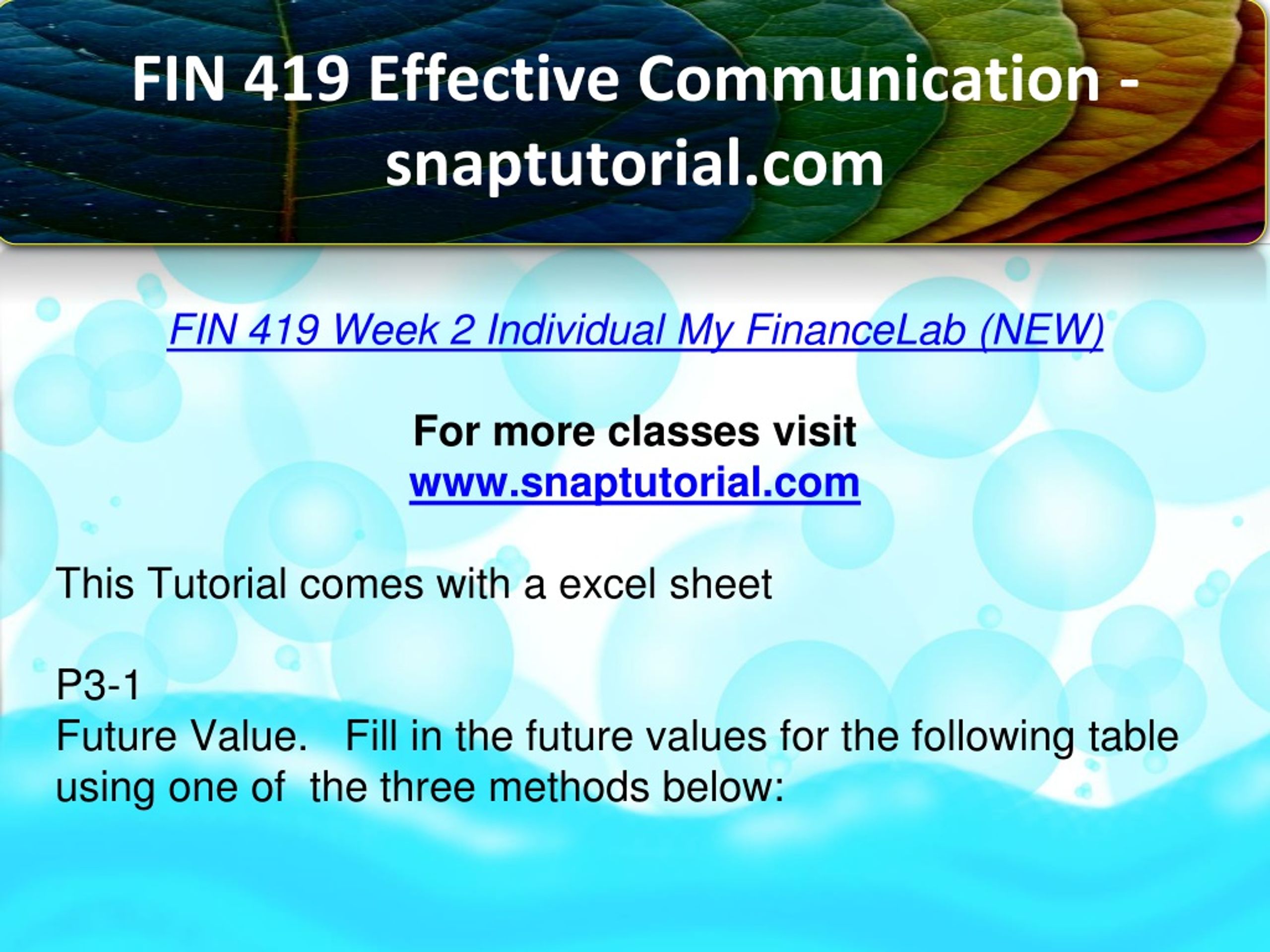 FIN 419 Effective Communication - snaptutorial.com

FIN 419 Week 2 Individual My FinanceLab (NEW)

For more classes visit
www.snaptutorial.com

This Tutorial comes with a excel sheet

P3-1
Future Value. Fill in the future values for the following table using one of the three methods below: